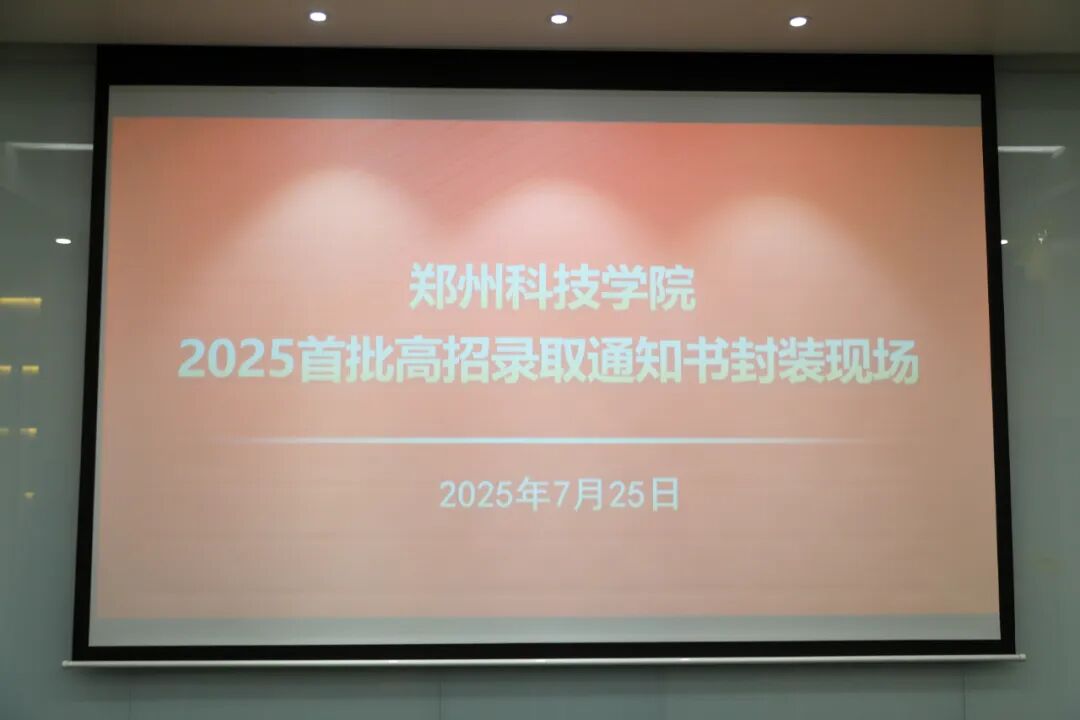 郑州科技学院
2025首批高招录取通知书封装现场

2025年7月25日